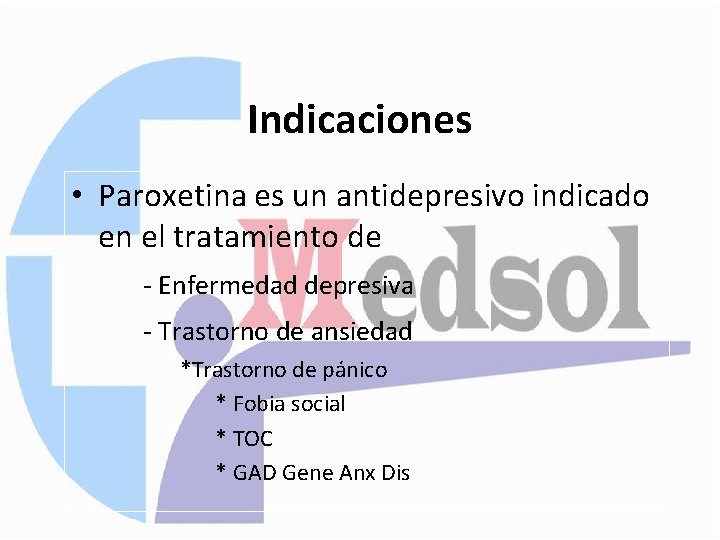 Indicaciones

• Paroxetina es un antidepresivo indicado en el tratamiento de

- Enfermedad depresiva

- Trastorno de ansiedad

*Trastorno de pánico

* Fobia social

* TOC

* GAD Gene Anx Dis

Medsol